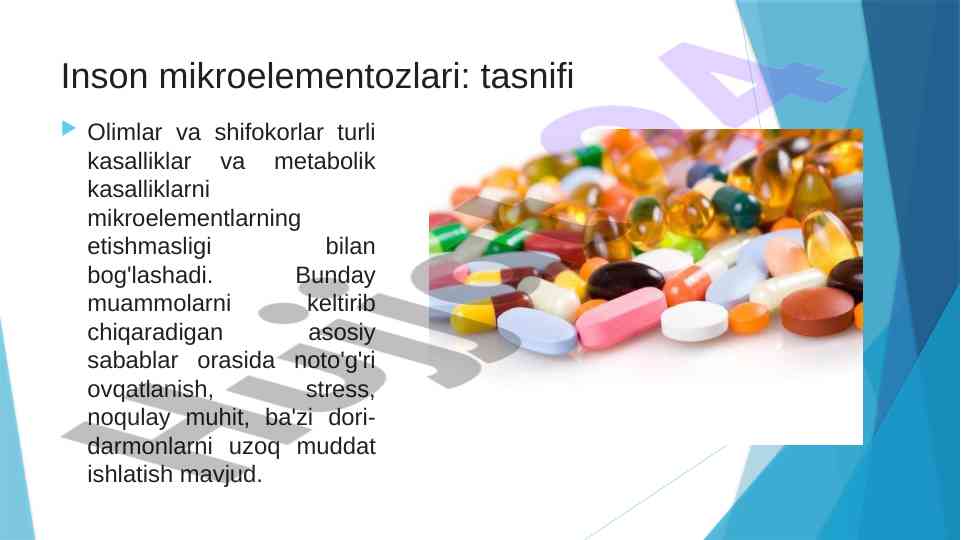 Inson mikroelementozlari: tasnifi

Olimlar va shifokorlar turli kasalliklar va metabolik kasalliklarni mikroelementlarning etishmasligi bilan bog'lashadi. Bunday muammolarni keltirib chiqaradigan asosiy sabablar orasida noto'g'ri ovqatlanish, stress, noqulay muhit, ba'zi dori-darmonlarni uzoq muddat ishlatish mavjud.